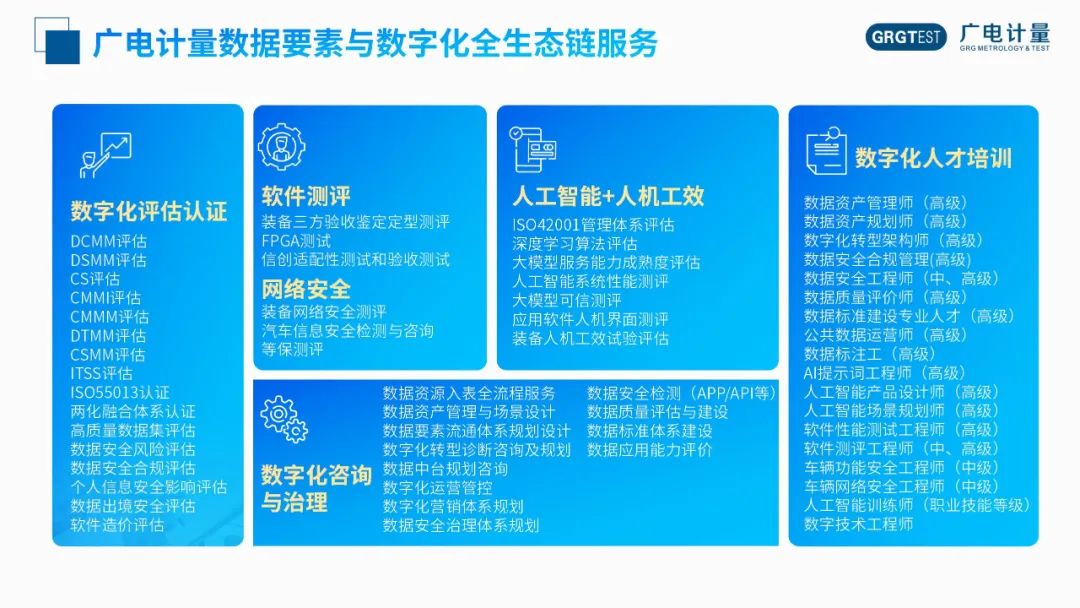 广电计量数据要素与数字化全生态链服务

GRGTEST 广电计量
GRG METROLOGY & TEST

数字化评估认证
DCMM评估
DSMM评估
CS评估
CMMI评估
CMMM评估
DTMM评估
CSMM评估
ITSS评估
ISO55013认证
两化融合体系认证
高质量数据集评估
数据安全风险评估
数据安全合规评估
个人信息安全影响评估
数据出境安全评估
软件造价评估

软件测评
装备三方验收鉴定定型测评
FPGA测试
信创适配性测试和验收测试

网络安全
装备网络安全测评
汽车信息安全检测与咨询
等保测评

人工智能+人机工效
ISO42001管理体系评估
深度学习算法评估
大模型服务能力成熟度评估
人工智能系统性能测评
大模型可信测评
应用软件人机界面测评
装备人机工效试验评估

数字化咨询与治理
数据资源入表全流程服务
数据资产管理与场景设计
数据要素流通体系规划设计
数字化转型诊断咨询及规划
数据中台规划咨询
数字化运营管控
数字化营销体系规划
数据安全治理体系规划
数据安全检测（APP/API等）
数据质量评估与建设
数据标准体系建设
数据应用能力评价

数字化人才培训
数据资产管理师（高级）
数据资产规划师（高级）
数字化转型架构师（高级）
数据安全合规管理(高级)
数据安全工程师（中、高级）
数据质量评价师（高级）
数据标准建设专业人才（高级）
公共数据运营师（高级）
数据标注工（高级）
AI提示词工程师（高级）
人工智能产品设计师（高级）
人工智能场景规划师（高级）
软件性能测试工程师（高级）
软件测评工程师（中、高级）
车辆功能安全工程师（中级）
车辆网络安全工程师（中级）
人工智能训练师（职业技能等级）
数字技术工程师